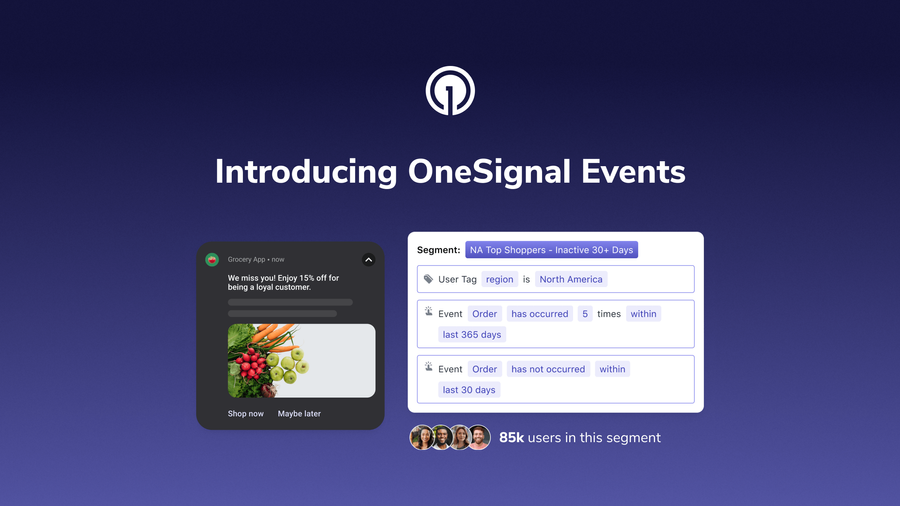 Introducing OneSignal Events

Grocery App • now

We miss you! Enjoy 15% off for being a loyal customer.

Shop now Maybe later

Segment: NA Top Shoppers - Inactive 30+ Days

User Tag region is North America

Event Order has occurred 5 times within last 365 days

Event Order has not occurred within last 30 days

85k users in this segment